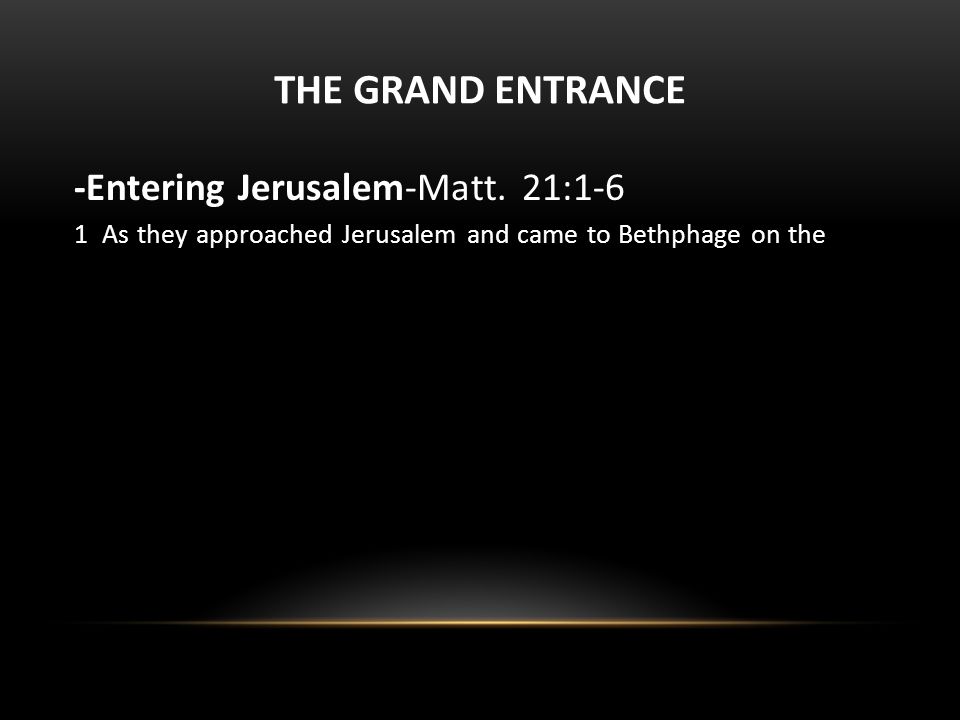 THE GRAND ENTRANCE

-Entering Jerusalem-Matt. 21:1-6

1 As they approached Jerusalem and came to Bethphage on the